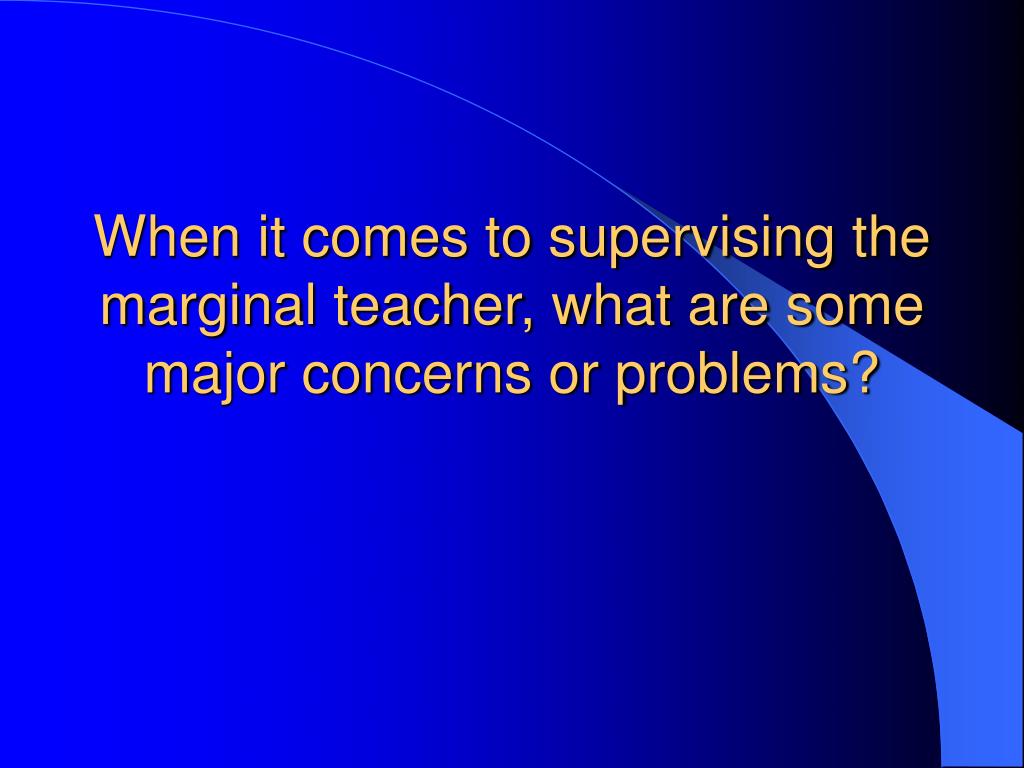 When it comes to supervising the marginal teacher, what are some major concerns or problems?